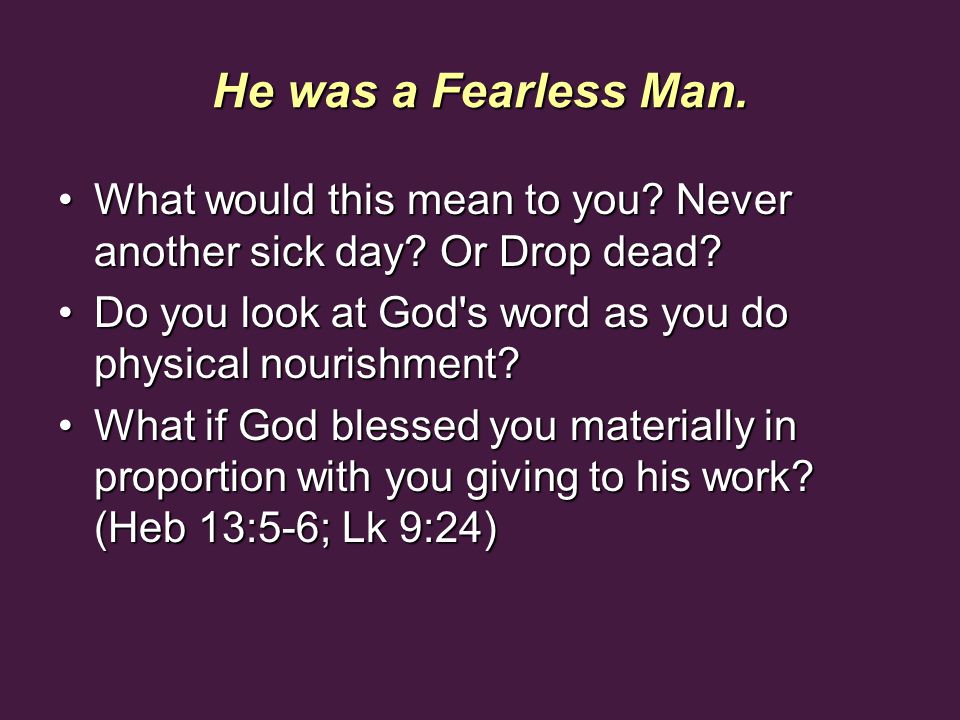 He was a Fearless Man.

• What would this mean to you? Never another sick day? Or Drop dead?
• Do you look at God's word as you do physical nourishment?
• What if God blessed you materially in proportion with you giving to his work? (Heb 13:5-6; Lk 9:24)